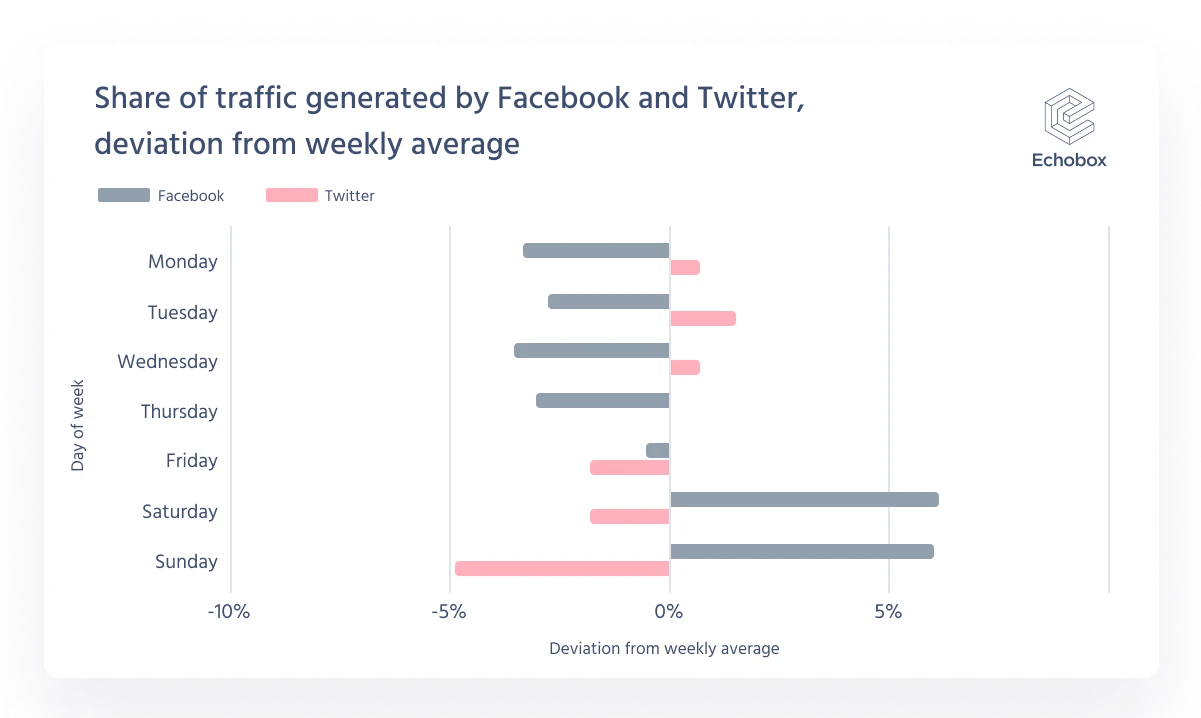 Share of traffic generated by Facebook and Twitter, deviation from weekly average

Echobox

Facebook Twitter

Day of week

Monday
Tuesday
Wednesday
Thursday
Friday
Saturday
Sunday

-10%
-5%
0%
5%

Deviation from weekly average